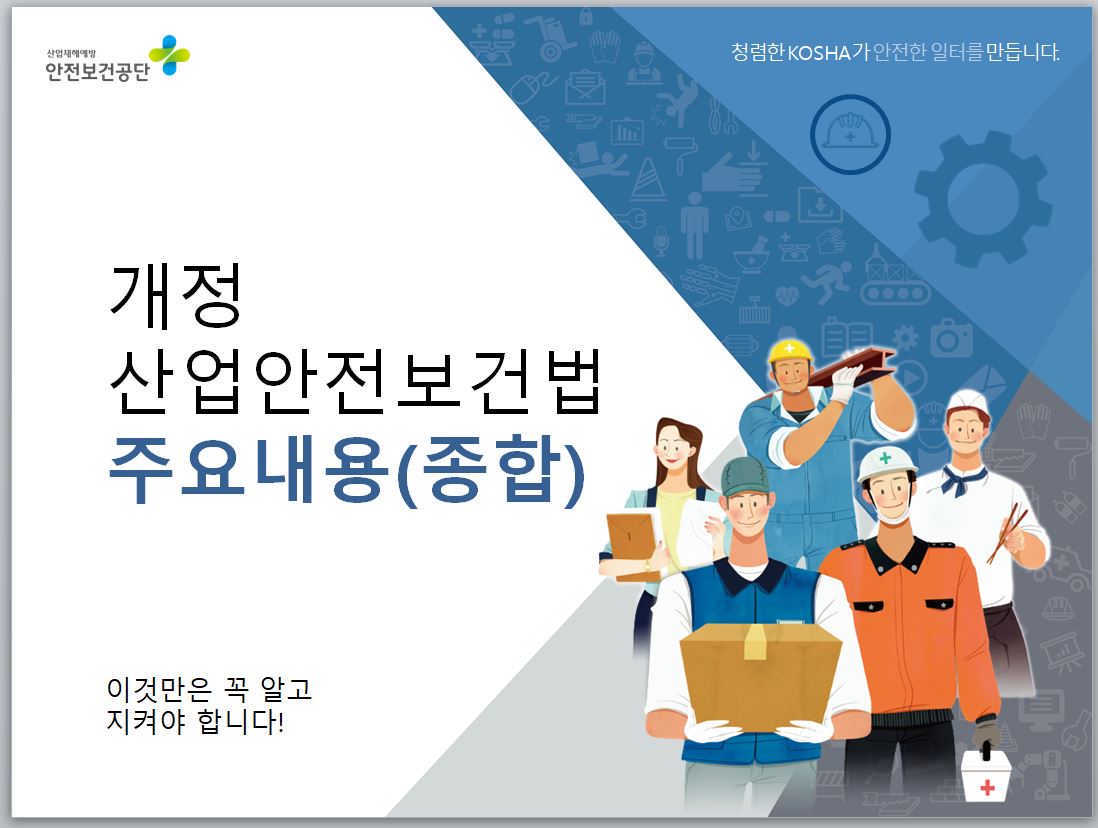 산업재해예방
안전보건공단

청렴한 KOSHA가 안전한 일터를 만듭니다.

개정
산업안전보건법
주요내용(종합)

이것만은 꼭 알고
지켜야 합니다!